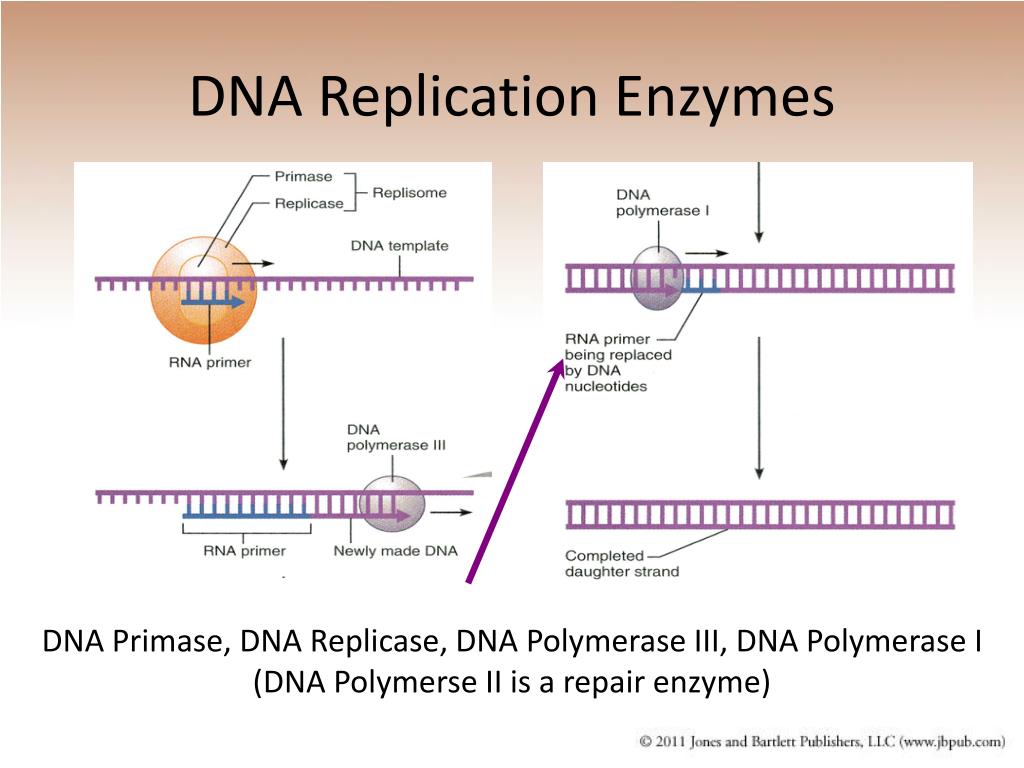 DNA Replication Enzymes

Primase
Replicase
Replisome
DNA template
RNA primer

DNA polymerase III
RNA primer
Newly made DNA

DNA polymerase I
RNA primer being replaced by DNA nucleotides

Completed daughter strand

DNA Primase, DNA Replicase, DNA Polymerase III, DNA Polymerase I (DNA Polymerse II is a repair enzyme)

© 2011 Jones and Bartlett Publishers, LLC (www.jbpub.com)